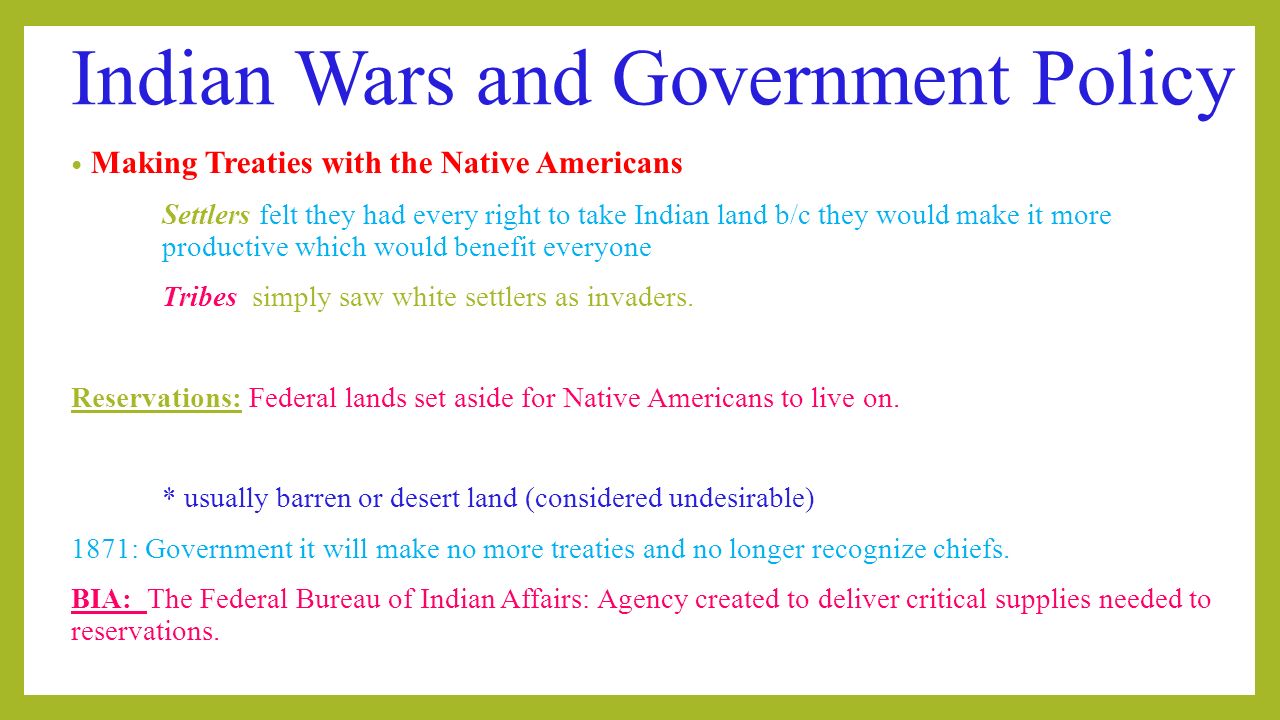 Indian Wars and Government Policy

• Making Treaties with the Native Americans

Settlers felt they had every right to take Indian land b/c they would make it more productive which would benefit everyone

Tribes simply saw white settlers as invaders.

Reservations: Federal lands set aside for Native Americans to live on.

* usually barren or desert land (considered undesirable)

1871: Government it will make no more treaties and no longer recognize chiefs.

BIA: The Federal Bureau of Indian Affairs: Agency created to deliver critical supplies needed to reservations.